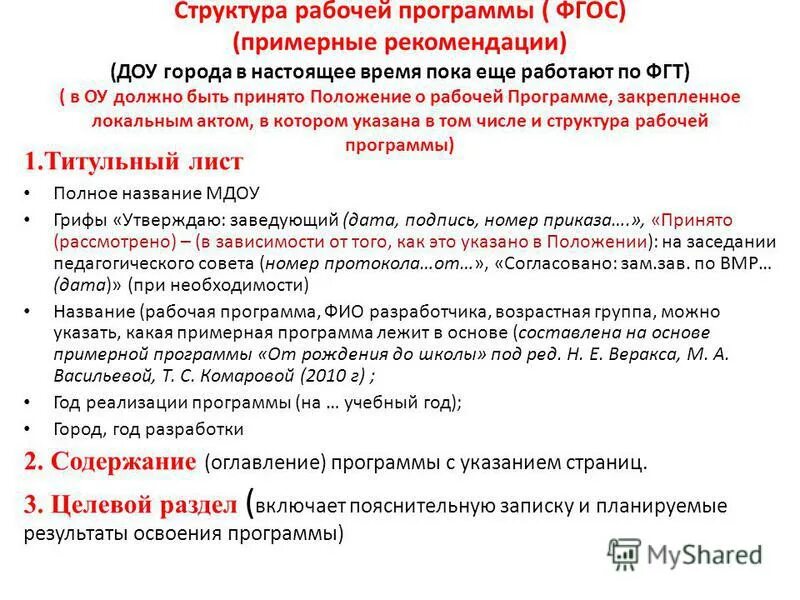 Структура рабочей программы ( ФГОС)
(примерные рекомендации)
(ДОУ города в настоящее время пока еще работают по ФГТ)
( в ОУ должно быть принято Положение о рабочей Программе, закрепленное локальным актом, в котором указана в том числе и структура рабочей программы)

1.Титульный лист

• Полное название МДОУ
• Грифы «Утверждаю: заведующий (дата, подпись, номер приказа….», «Принято (рассмотрено) – (в зависимости от того, как это указано в Положении): на заседании педагогического совета (номер протокола…от…», «Согласовано: зам.зав. по ВМР… (дата)» (при необходимости)
• Название (рабочая программа, ФИО разработчика, возрастная группа, можно указать, какая примерная программа лежит в основе (составлена на основе примерной программы «От рождения до школы» под ред. Н. Е. Веракса, М. А. Васильевой, Т. С. Комаровой (2010 г) ;
• Год реализации программы (на … учебный год);
• Город, год разработки

2. Содержание (оглавление) программы с указанием страниц.

3. Целевой раздел (включает пояснительную записку и планируемые результаты освоения программы)

MyShared